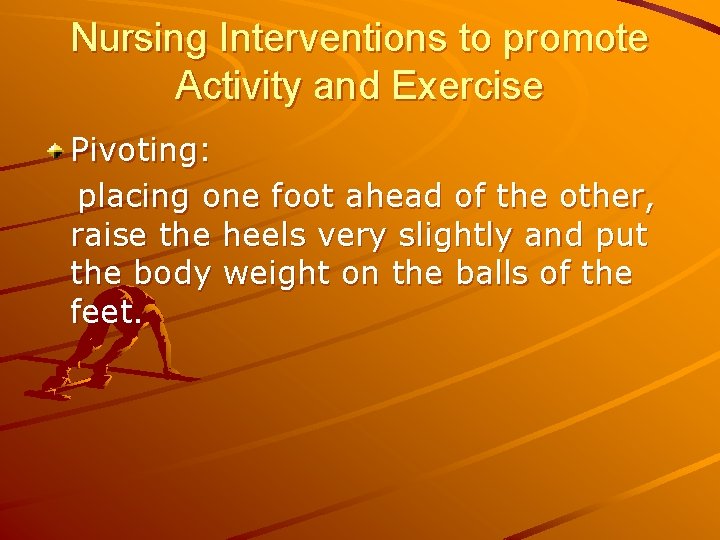 Nursing Interventions to promote Activity and Exercise

Pivoting:

placing one foot ahead of the other, raise the heels very slightly and put the body weight on the balls of the feet.